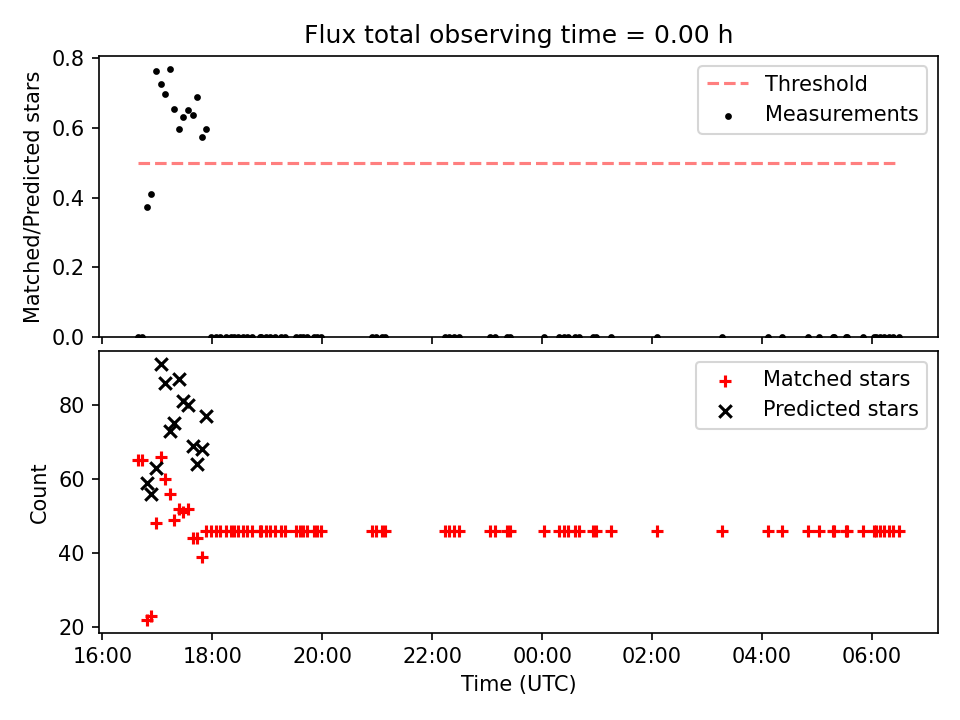 Flux total observing time = 0.00 h

Matched/Predicted stars

0.8
0.6
0.4
0.2
0.0

Threshold
Measurements

Count

80
60
40
20

Matched stars
Predicted stars

16:00
18:00
20:00
22:00
00:00
02:00
04:00
06:00

Time (UTC)